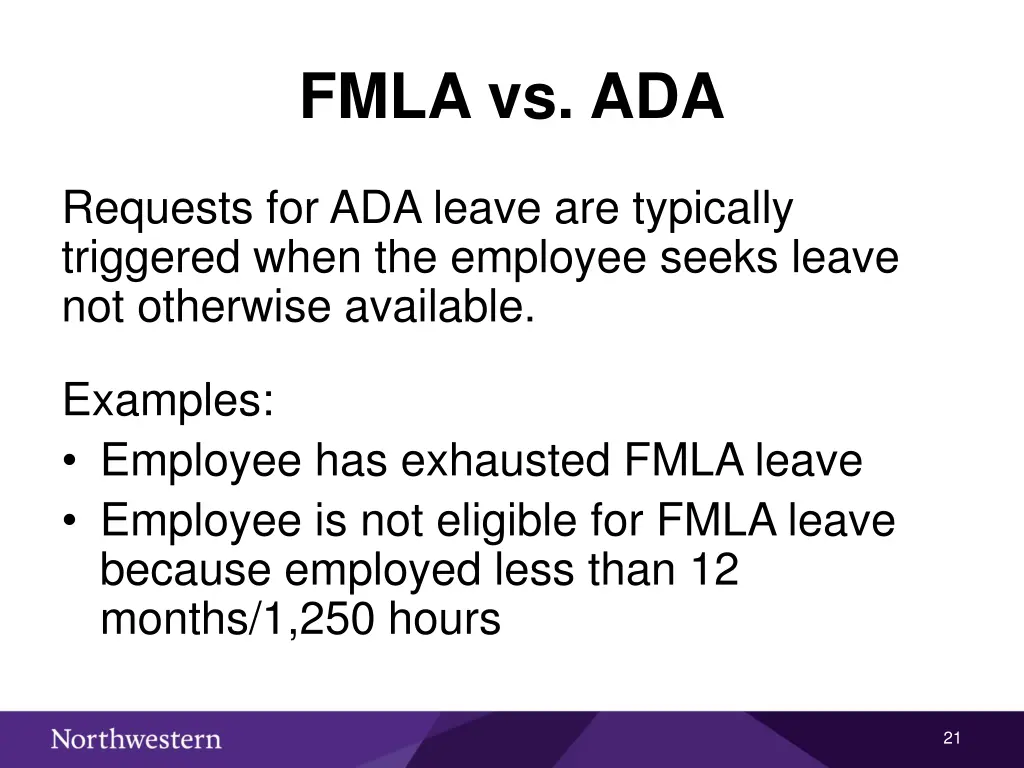 FMLA vs. ADA

Requests for ADA leave are typically triggered when the employee seeks leave not otherwise available.

Examples:
• Employee has exhausted FMLA leave
• Employee is not eligible for FMLA leave because employed less than 12 months/1,250 hours

Northwestern

21